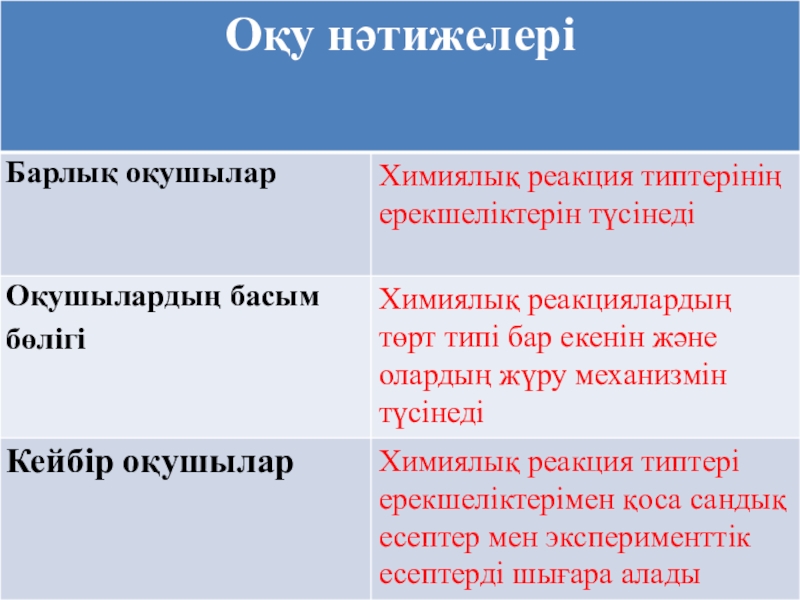 | Оқу нәтижелері | |
|---|---|
| Барлық оқушылар | Химиялық реакция типтерінің ерекшеліктерін түсінеді |
| Оқушылардың басым бөлігі | Химиялық реакциялардың төрт типі бар екенін және олардың жүру механизмін түсінеді |
| Кейбір оқушылар | Химиялық реакция типтері ерекшеліктерімен қоса сандық есептер мен эксперименттік есептерді шығара алады |